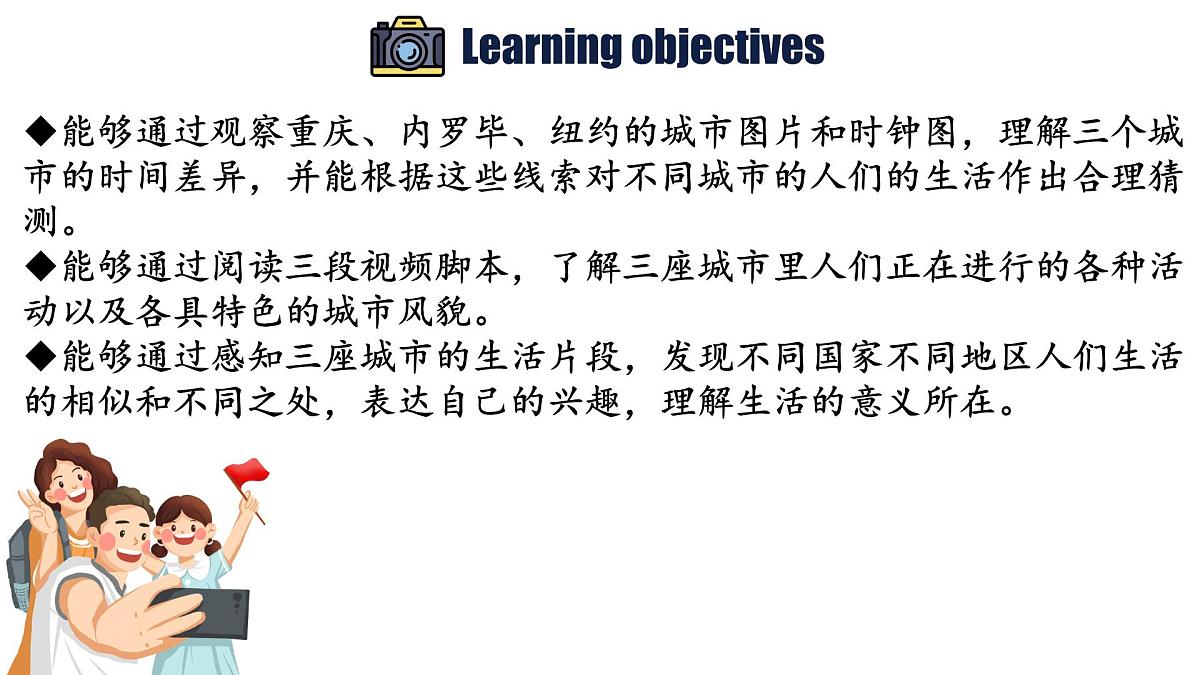 Learning objectives

◆能够通过观察重庆、内罗毕、纽约的城市图片和时钟图，理解三个城市的时间差异，并能根据这些线索对不同城市的人们的生活作出合理猜测。
◆能够通过阅读三段视频脚本，了解三座城市里人们正在进行的各种活动以及各具特色的城市风貌。
◆能够通过感知三座城市的生活片段，发现不同国家不同地区人们生活的相似和不同之处，表达自己的兴趣，理解生活的意义所在。